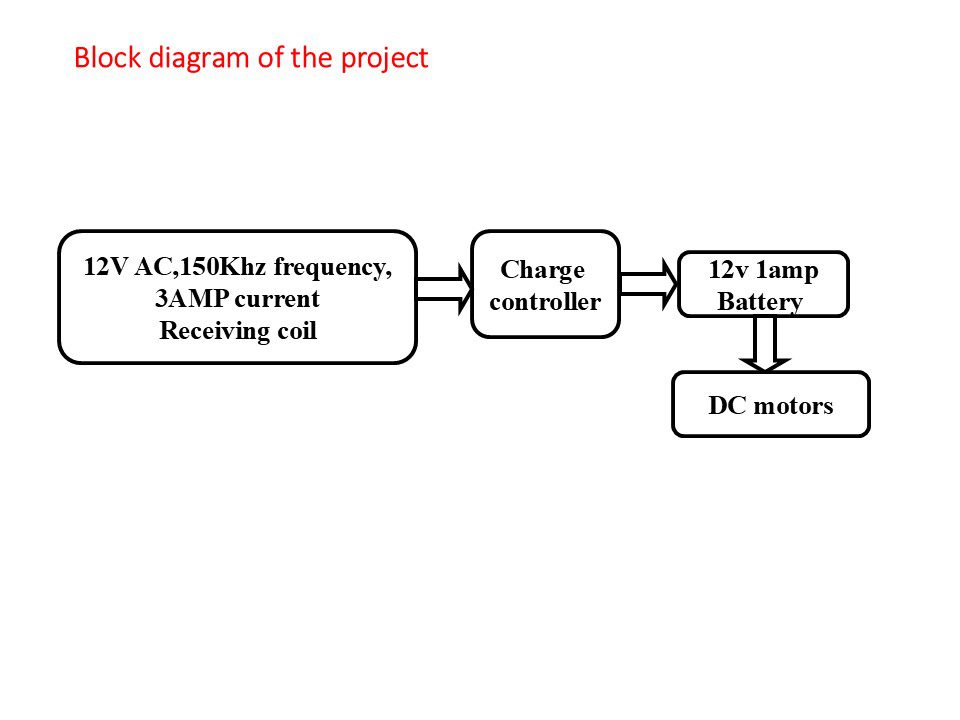 Block diagram of the project

12V AC,150Khz frequency, 3AMP current Receiving coil

Charge controller

12v 1amp Battery

DC motors